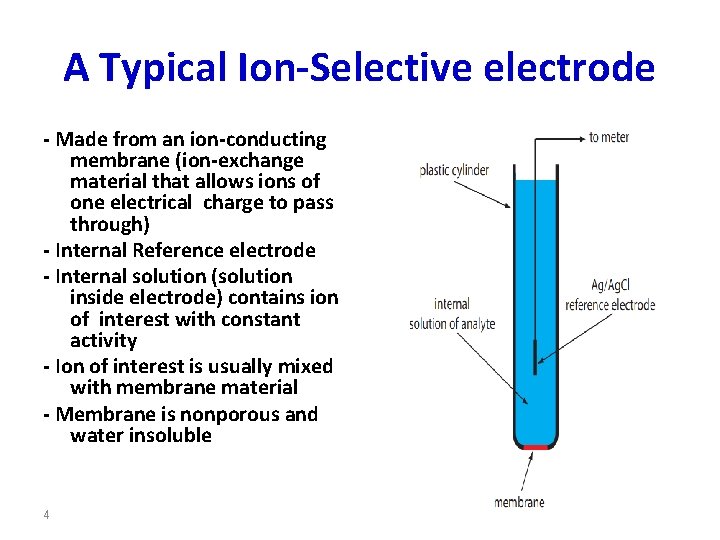 A Typical Ion-Selective electrode

- Made from an ion-conducting membrane (ion-exchange material that allows ions of one electrical charge to pass through)
- Internal Reference electrode
- Internal solution (solution inside electrode) contains ion of interest with constant activity
- Ion of interest is usually mixed with membrane material
- Membrane is nonporous and water insoluble

to meter
plastic cylinder
Ag/AgCl reference electrode
internal solution of analyte
membrane

4